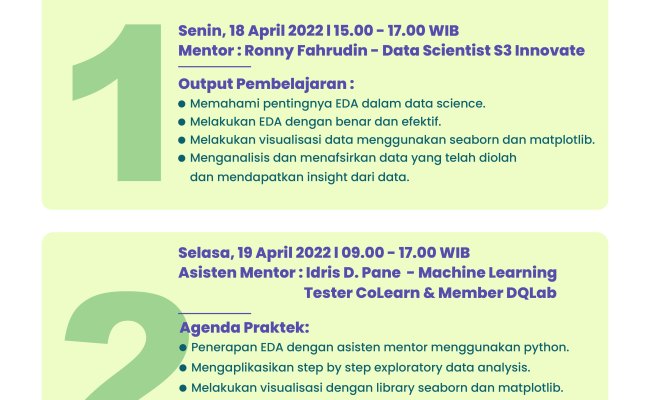 1

Senin, 18 April 2022 | 15.00 - 17.00 WIB
Mentor : Ronny Fahrudin - Data Scientist S3 Innovate

Output Pembelajaran :
● Memahami pentingnya EDA dalam data science.
● Melakukan EDA dengan benar dan efektif.
● Melakukan visualisasi data menggunakan seaborn dan matplotlib.
● Menganalisis dan menafsirkan data yang telah diolah dan mendapatkan insight dari data.

2

Selasa, 19 April 2022 | 09.00 - 17.00 WIB
Asisten Mentor : Idris D. Pane - Machine Learning Tester CoLearn & Member DQLab

Agenda Praktek:
● Penerapan EDA dengan asisten mentor menggunakan python.
● Mengaplikasikan step by step exploratory data analysis.
● Melakukan visualisasi dengan library seaborn dan matplotlib.